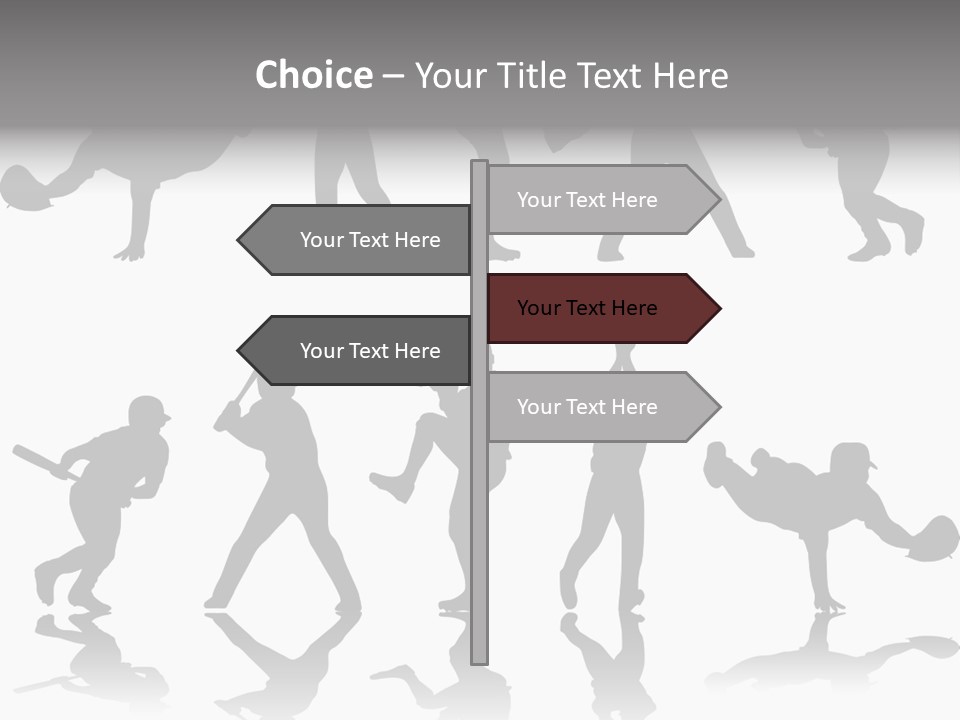 Choice – Your Title Text Here

Your Text Here

Your Text Here

Your Text Here

Your Text Here

Your Text Here